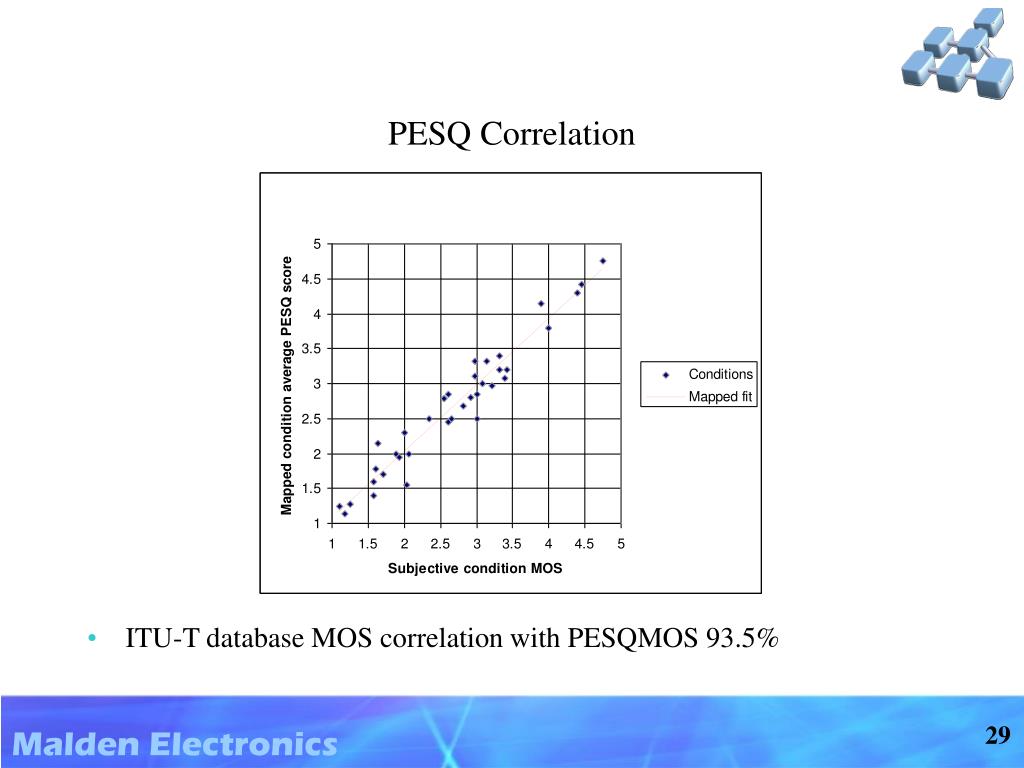 PESQ Correlation

Mapped condition average PESQ score

5
4.5
4
3.5
3
2.5
2
1.5
1

1 1.5 2 2.5 3 3.5 4 4.5 5

Subjective condition MOS

Conditions
Mapped fit

• ITU-T database MOS correlation with PESQMOS 93.5%

Malden Electronics

29